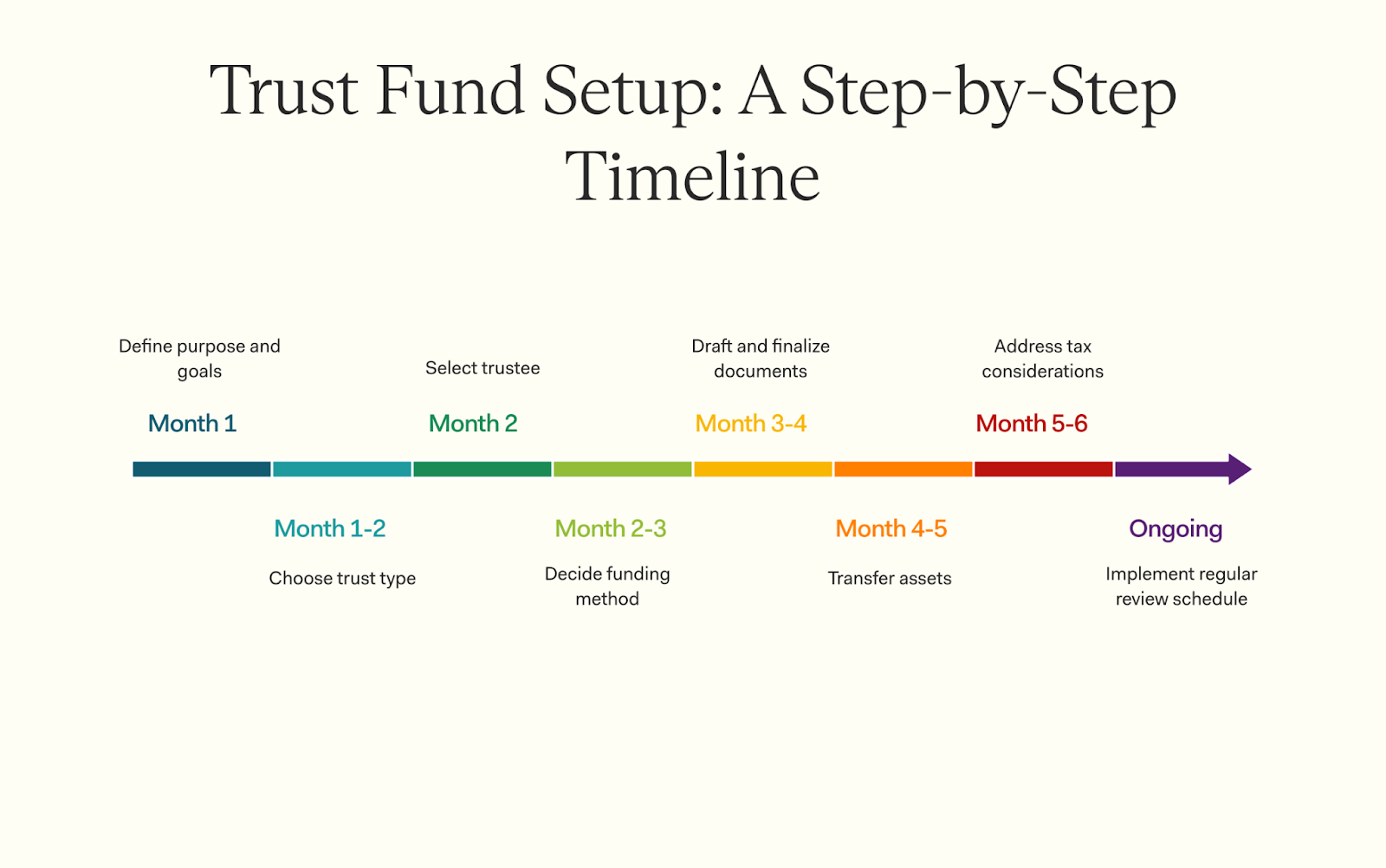 Trust Fund Setup: A Step-by-Step Timeline

Define purpose and goals

Month 1

Month 1-2

Choose trust type

Select trustee

Month 2

Month 2-3

Decide funding method

Draft and finalize documents

Month 3-4

Month 4-5

Transfer assets

Address tax considerations

Month 5-6

Ongoing

Implement regular review schedule